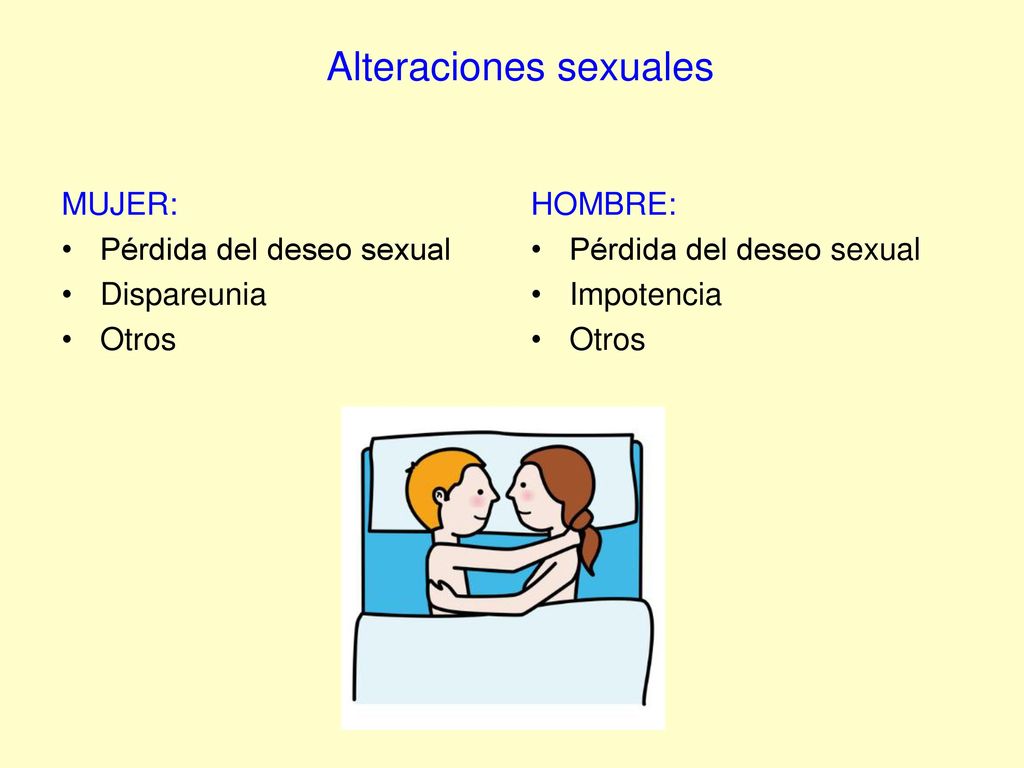 Alteraciones sexuales

MUJER:
• Pérdida del deseo sexual
• Dispareunia
• Otros

HOMBRE:
• Pérdida del deseo sexual
• Impotencia
• Otros